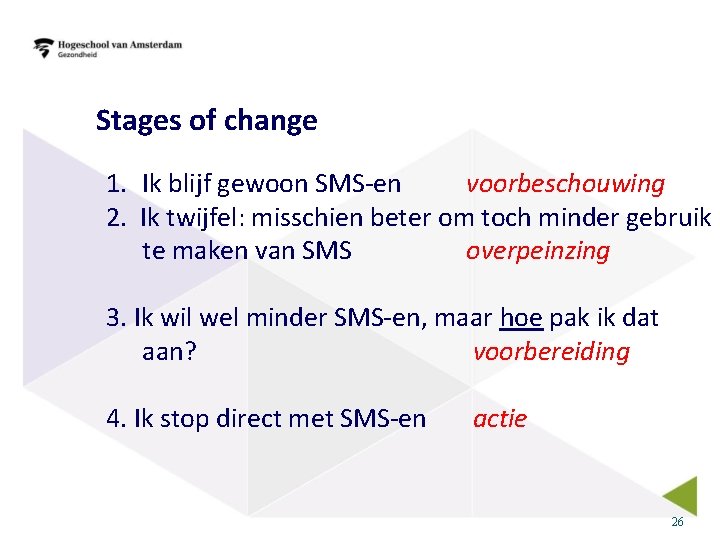 Hogeschool van Amsterdam
Gezondheid

Stages of change

1. Ik blijf gewoon SMS-en voorbeschouwing
2. Ik twijfel: misschien beter om toch minder gebruik te maken van SMS overpeinzing

3. Ik wil wel minder SMS-en, maar hoe pak ik dat aan? voorbereiding

4. Ik stop direct met SMS-en actie

26